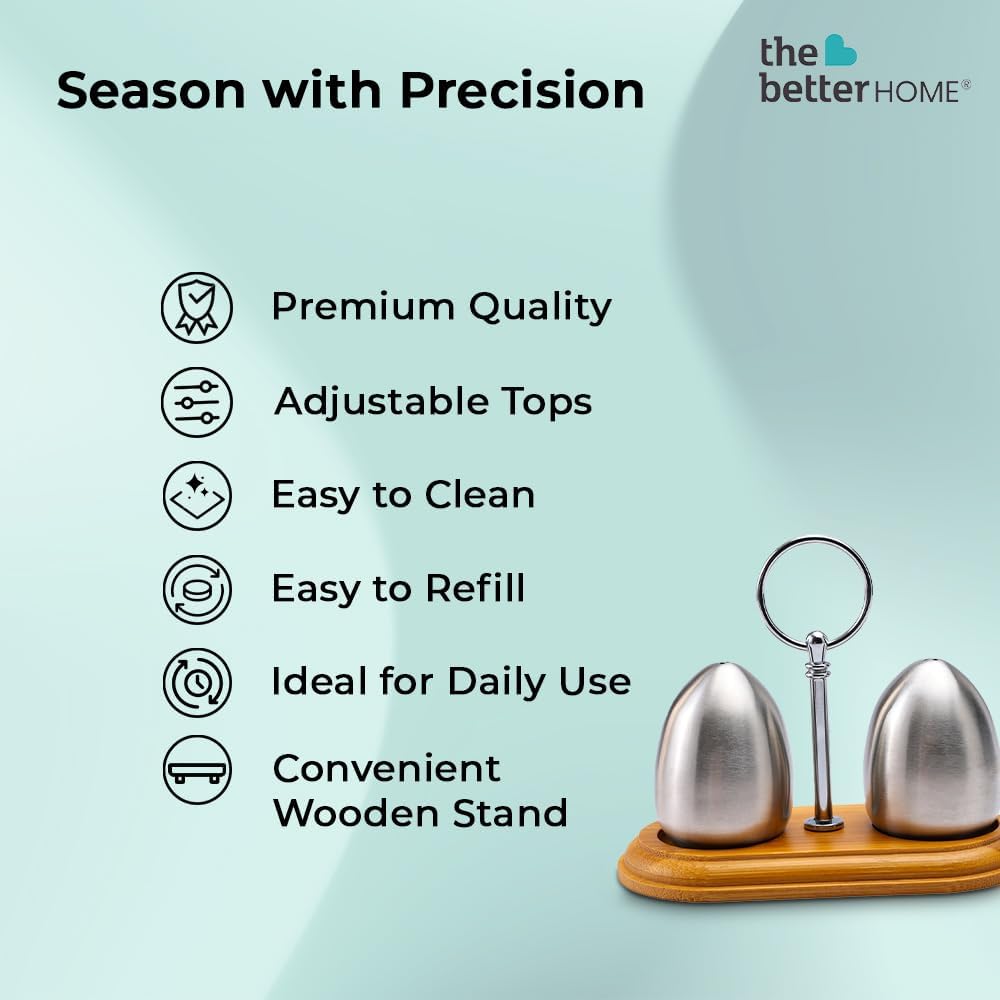 Season with Precision

the
better HOME®

Premium Quality

Adjustable Tops

Easy to Clean

Easy to Refill

Ideal for Daily Use

Convenient
Wooden Stand